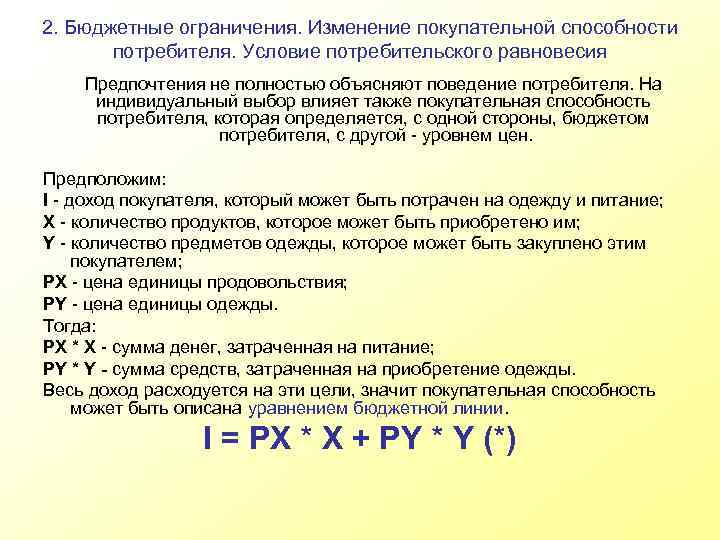 2. Бюджетные ограничения. Изменение покупательной способности потребителя. Условие потребительского равновесия

Предпочтения не полностью объясняют поведение потребителя. На индивидуальный выбор влияет также покупательная способность потребителя, которая определяется, с одной стороны, бюджетом потребителя, с другой - уровнем цен.

Предположим:
I - доход покупателя, который может быть потрачен на одежду и питание;
X - количество продуктов, которое может быть приобретено им;
Y - количество предметов одежды, которое может быть закуплено этим покупателем;
PX - цена единицы продовольствия;
PY - цена единицы одежды.
Тогда:
PX * X - сумма денег, затраченная на питание;
PY * Y - сумма средств, затраченная на приобретение одежды.
Весь доход расходуется на эти цели, значит покупательная способность может быть описана уравнением бюджетной линии.

I = PX * X + PY * Y (*)